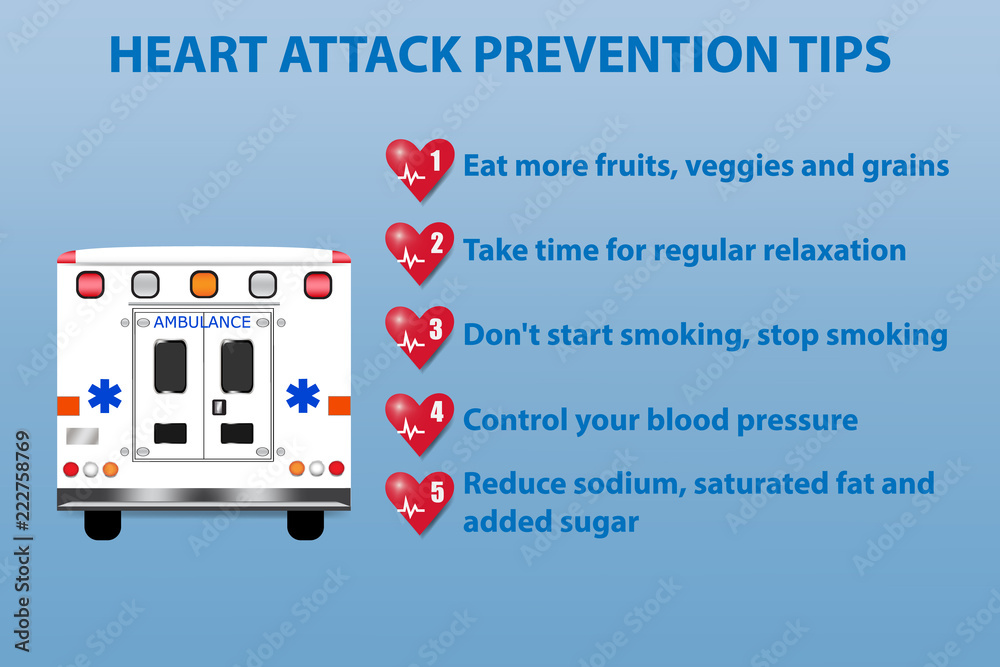 HEART ATTACK PREVENTION TIPS

AMBULANCE

1 Eat more fruits, veggies and grains

2 Take time for regular relaxation

3 Don't start smoking, stop smoking

4 Control your blood pressure

5 Reduce sodium, saturated fat and added sugar

Adobe Stock | #222758769